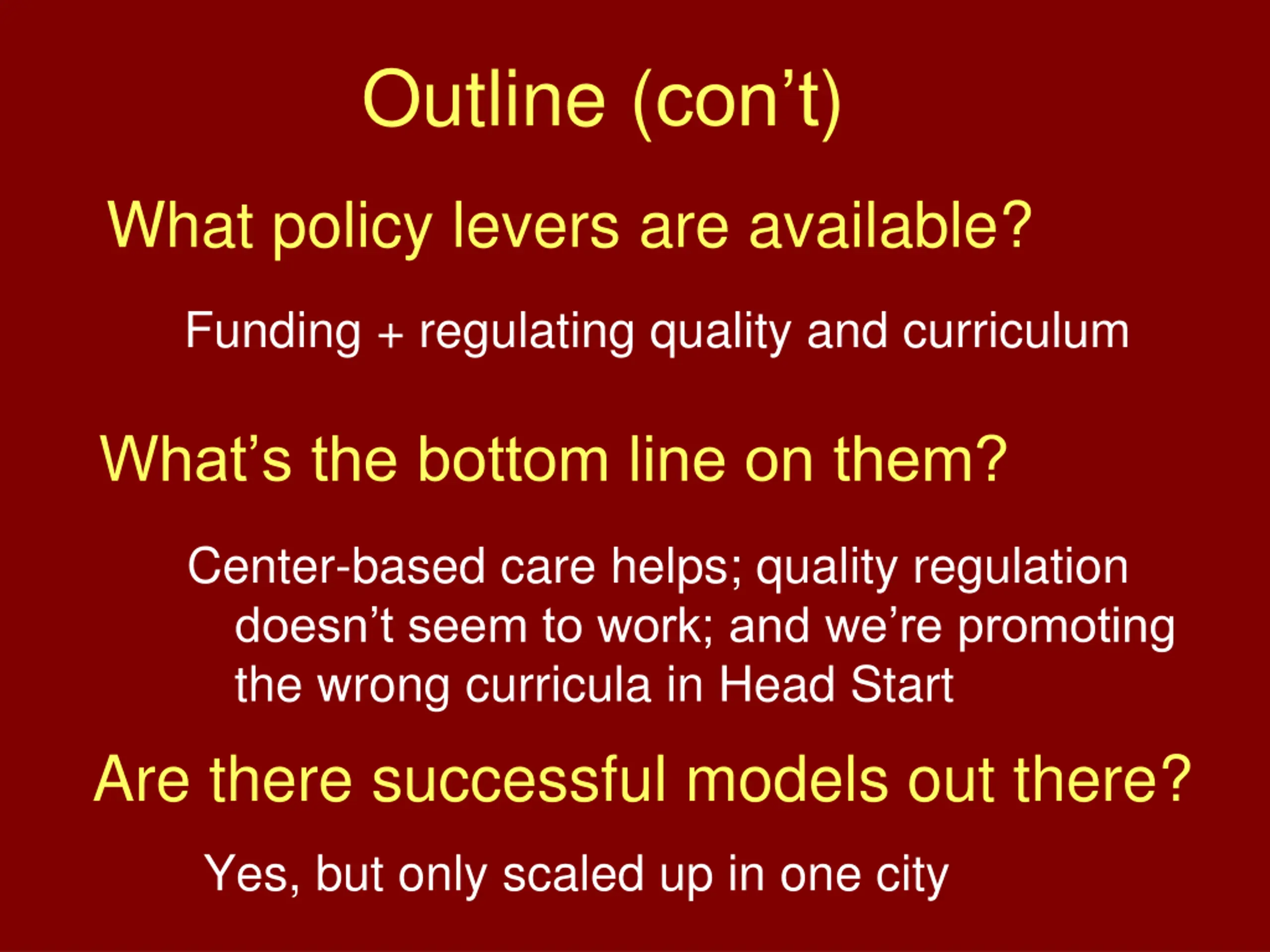 Outline (con’t)

What policy levers are available?

Funding + regulating quality and curriculum

What’s the bottom line on them?

Center-based care helps; quality regulation doesn’t seem to work; and we’re promoting the wrong curricula in Head Start

Are there successful models out there?

Yes, but only scaled up in one city